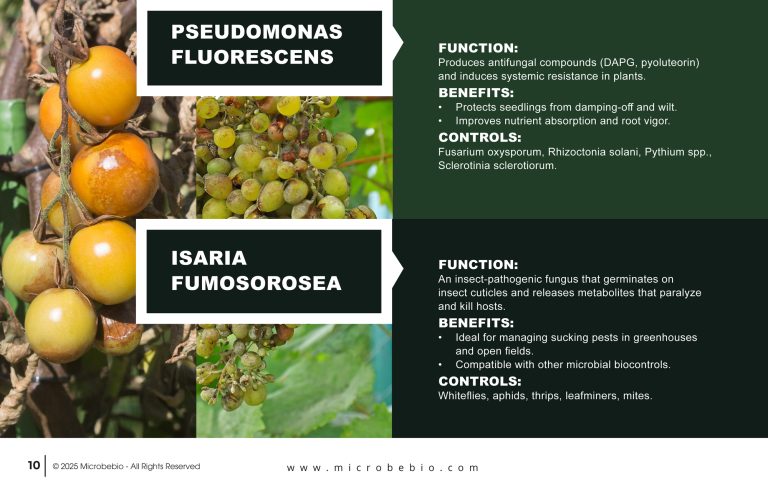 PSEUDOMONAS FLUORESCENS

FUNCTION:
Produces antifungal compounds (DAPG, pyoluteorin) and induces systemic resistance in plants.

BENEFITS:
• Protects seedlings from damping-off and wilt.
• Improves nutrient absorption and root vigor.

CONTROLS:
Fusarium oxysporum, Rhizoctonia solani, Pythium spp., Sclerotinia sclerotiorum.

ISARIA FUMOSOROSEA

FUNCTION:
An insect-pathogenic fungus that germinates on insect cuticles and releases metabolites that paralyze and kill hosts.

BENEFITS:
• Ideal for managing sucking pests in greenhouses and open fields.
• Compatible with other microbial biocontrols.

CONTROLS:
Whiteflies, aphids, thrips, leafminers, mites.

10 © 2025 Microbebio - All Rights Reserved

www.microbebio.com